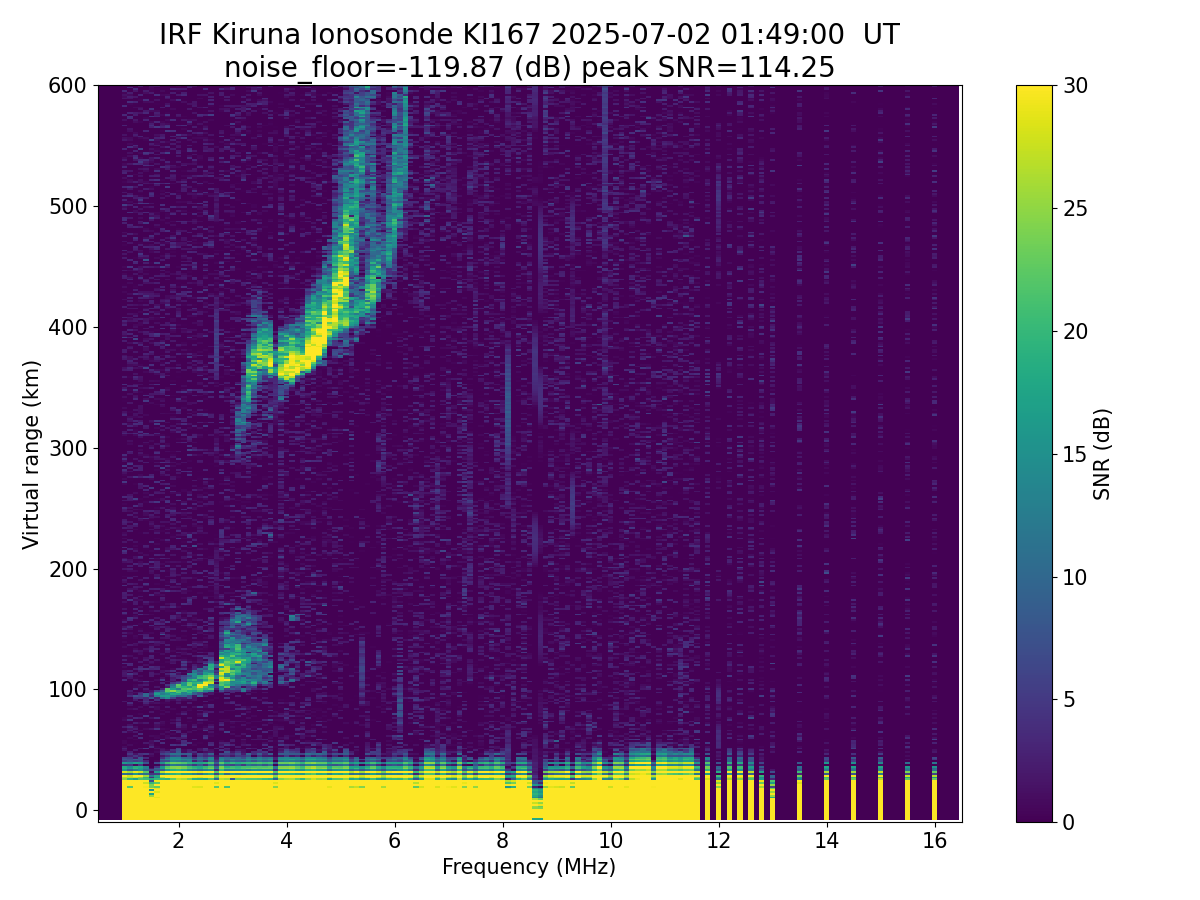 IRF Kiruna Ionosonde KI167 2025-07-02 01:49:00 UT
noise_floor=-119.87 (dB) peak SNR=114.25

Virtual range (km)
600
500
400
300
200
100
0

2
4
6
8
10
12
14
16
Frequency (MHz)

30
25
20
15
10
5
0
SNR (dB)